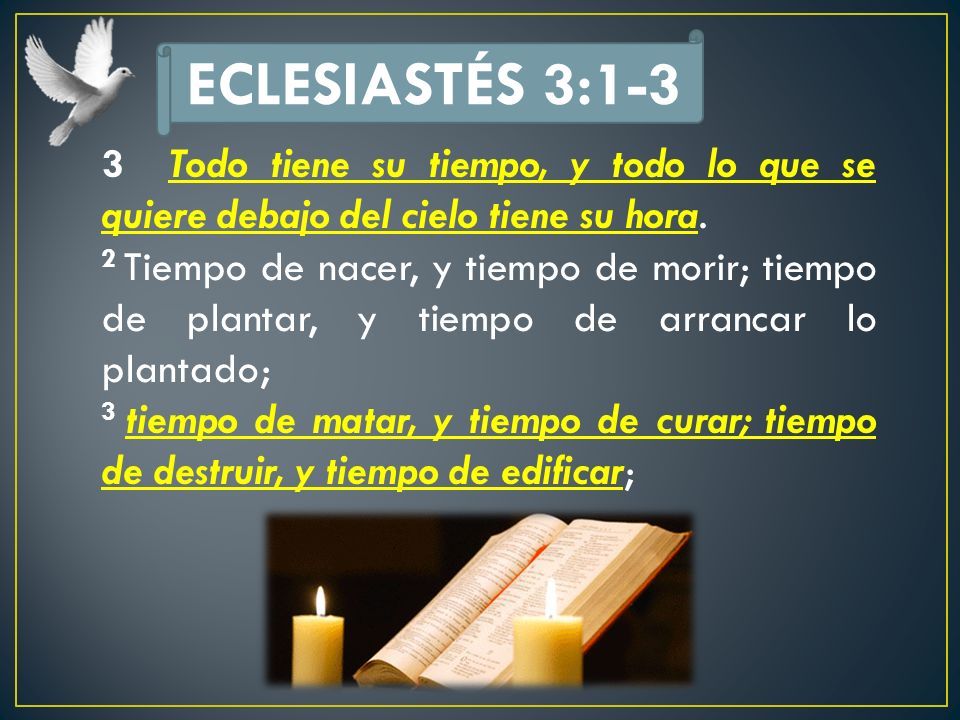 ECLESIASTÉS 3:1-3

3 Todo tiene su tiempo, y todo lo que se quiere debajo del cielo tiene su hora.

$^2$ Tiempo de nacer, y tiempo de morir; tiempo de plantar, y tiempo de arrancar lo plantado;

$^3$ tiempo de matar, y tiempo de curar; tiempo de destruir, y tiempo de edificar;